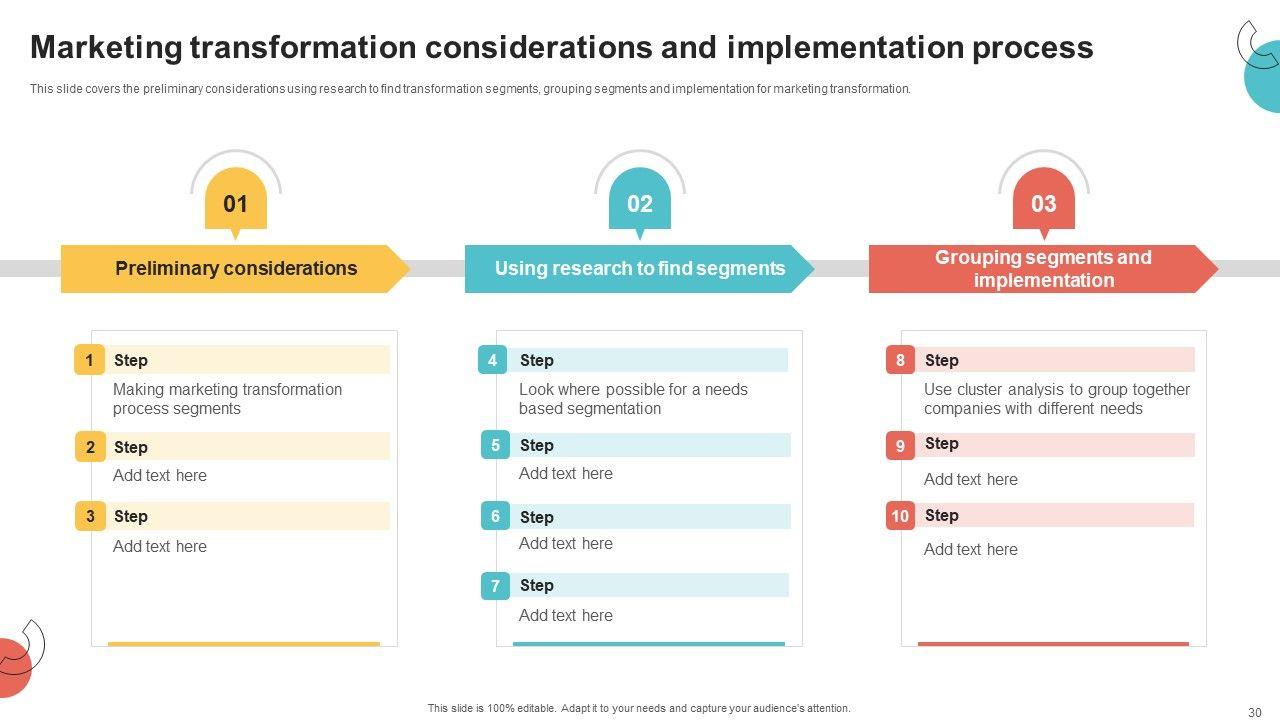 Marketing transformation considerations and implementation process

This slide covers the preliminary considerations using research to find transformation segments, grouping segments and implementation for marketing transformation.

01

Preliminary considerations

1 Step

Making marketing transformation process segments

2 Step

Add text here

3 Step

Add text here

02

Using research to find segments

4 Step

Look where possible for a needs based segmentation

5 Step

Add text here

6 Step

Add text here

7 Step

Add text here

03

Grouping segments and implementation

8 Step

Use cluster analysis to group together companies with different needs

9 Step

Add text here

10 Step

Add text here

This slide is 100% editable. Adapt it to your needs and capture your audience's attention.

30